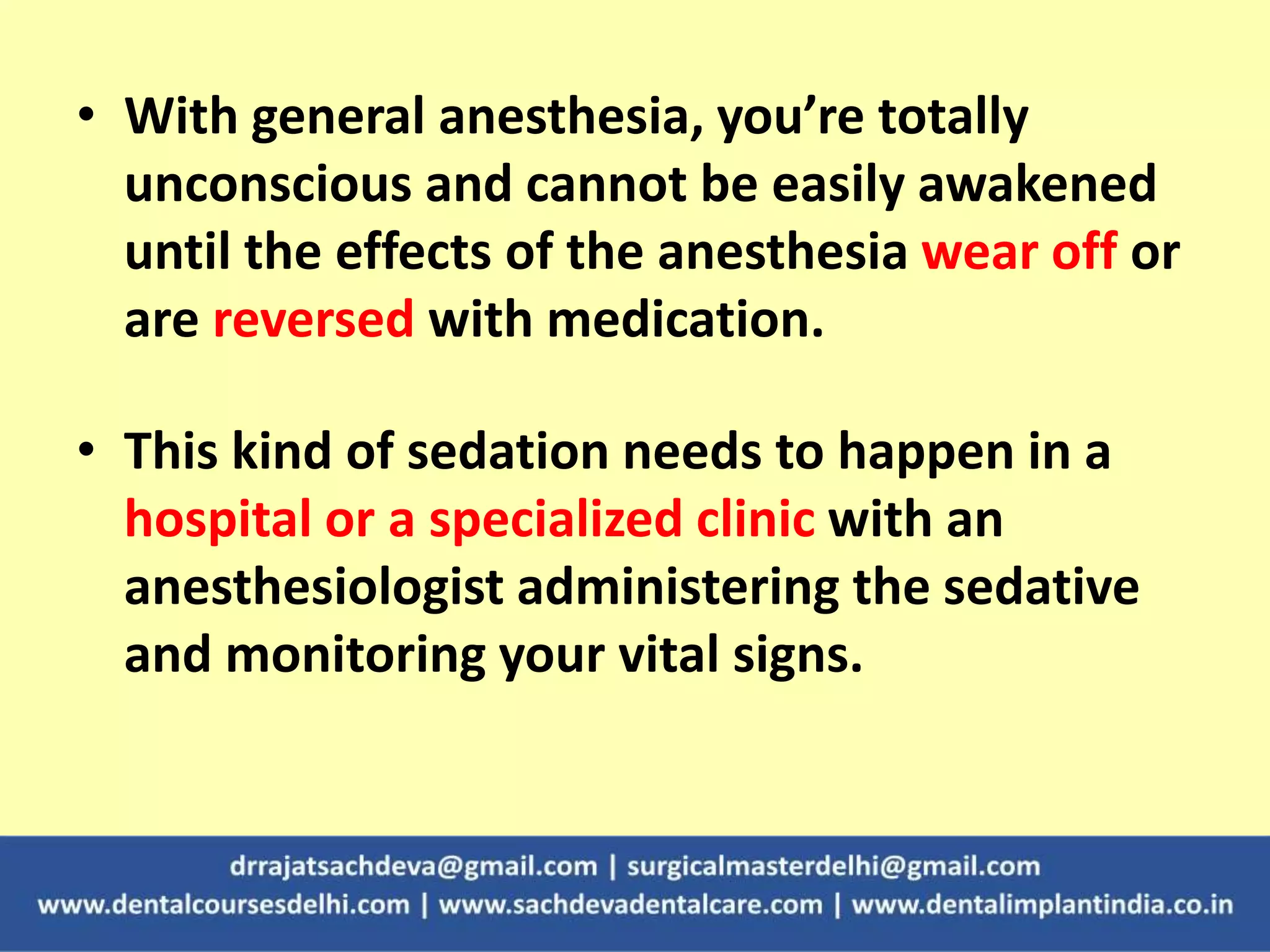 • With general anesthesia, you’re totally unconscious and cannot be easily awakened until the effects of the anesthesia wear off or are reversed with medication.

• This kind of sedation needs to happen in a hospital or a specialized clinic with an anesthesiologist administering the sedative and monitoring your vital signs.

drrajatsachdeva@gmail.com | surgicalmasterdelhi@gmail.com
www.dentalcoursesdelhi.com | www.sachdevadentalcare.com | www.dentalimplantindia.co.in